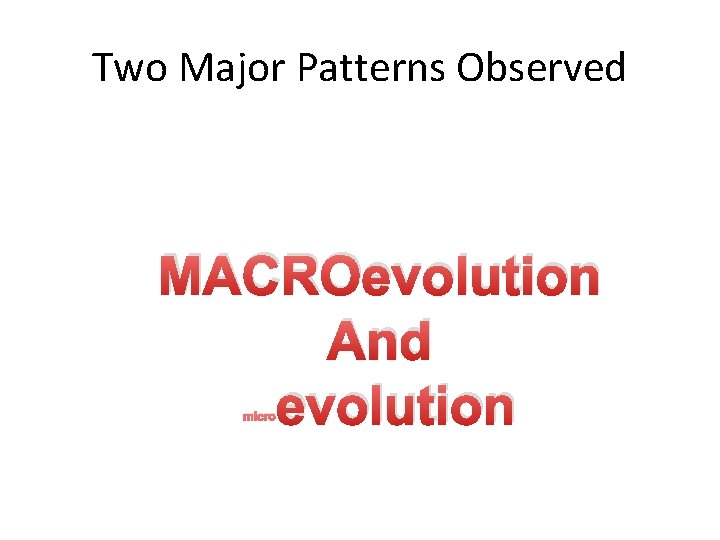 Two Major Patterns Observed

MACROevolution
And
microevolution